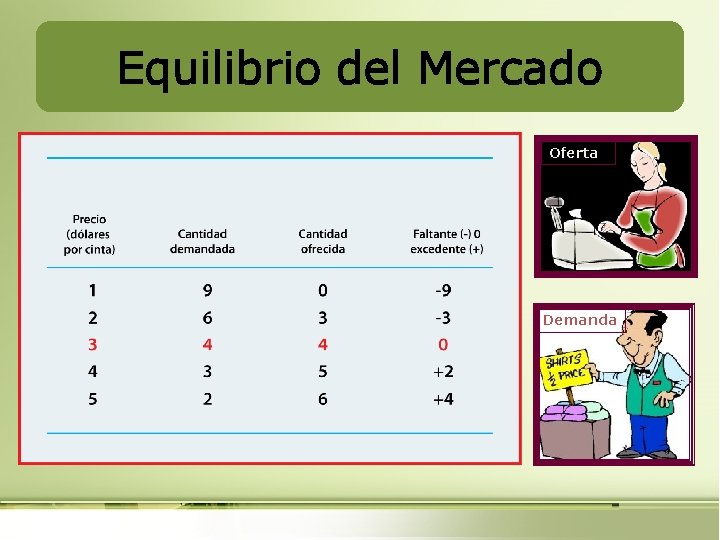 Equilibrio del Mercado

| Precio (dólares por cinta) | Cantidad demandada | Cantidad ofrecida | Faltante (-) 0 excedente (+) |
|---|---|---|---|
| 1 | 9 | 0 | -9 |
| 2 | 6 | 3 | -3 |
| 3 | 4 | 4 | 0 |
| 4 | 3 | 5 | +2 |
| 5 | 2 | 6 | +4 |

Oferta

Demanda

SHIRTS $\frac{1}{2}$ PRICE